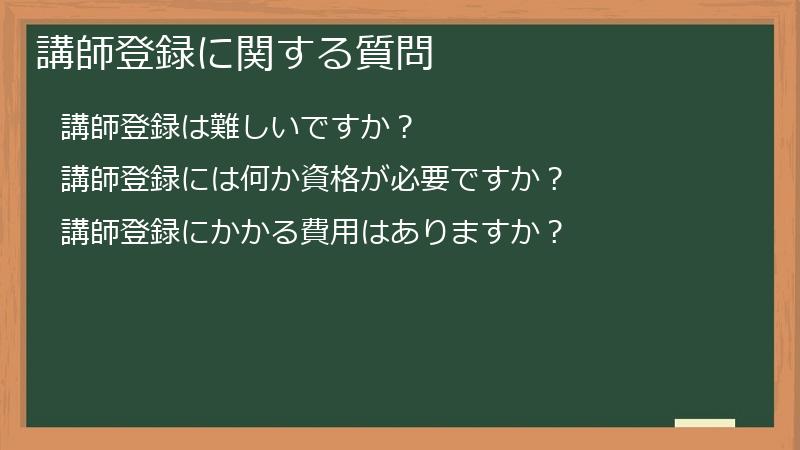 講師登録に関する質問

講師登録は難しいですか？

講師登録には何か資格が必要ですか？

講師登録にかかる費用はありますか？